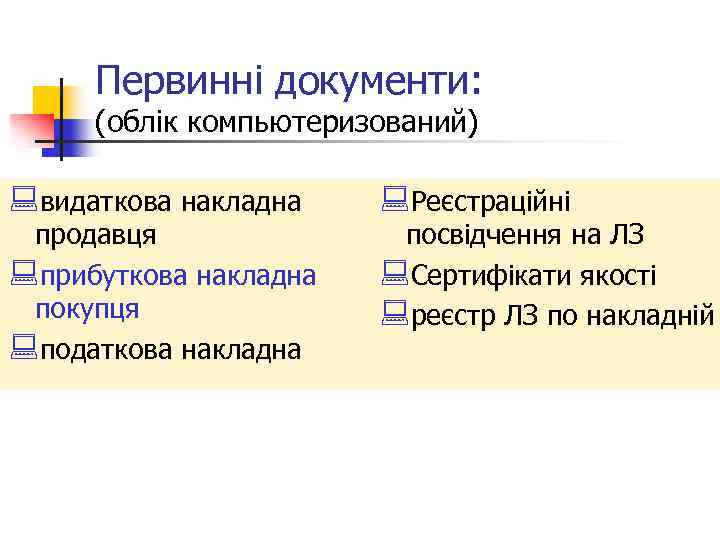 Первинні документи:
(облік компьютеризований)

видаткова накладна продавця

прибуткова накладна покупця

податкова накладна

Реєстраційні посвідчення на ЛЗ

Сертифікати якості

реєстр ЛЗ по накладній